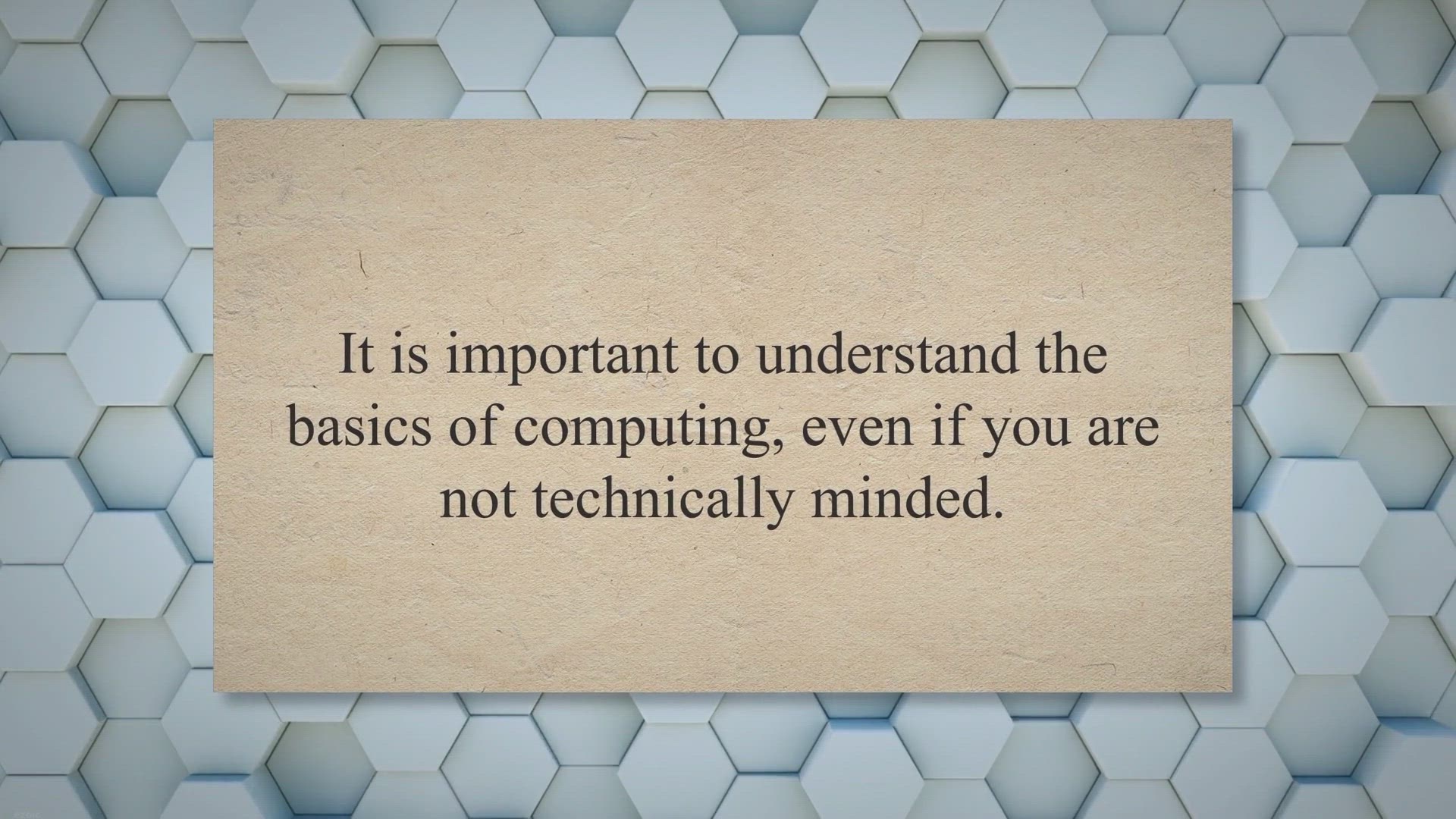 It is important to understand the basics of computing, even if you are not technically minded.